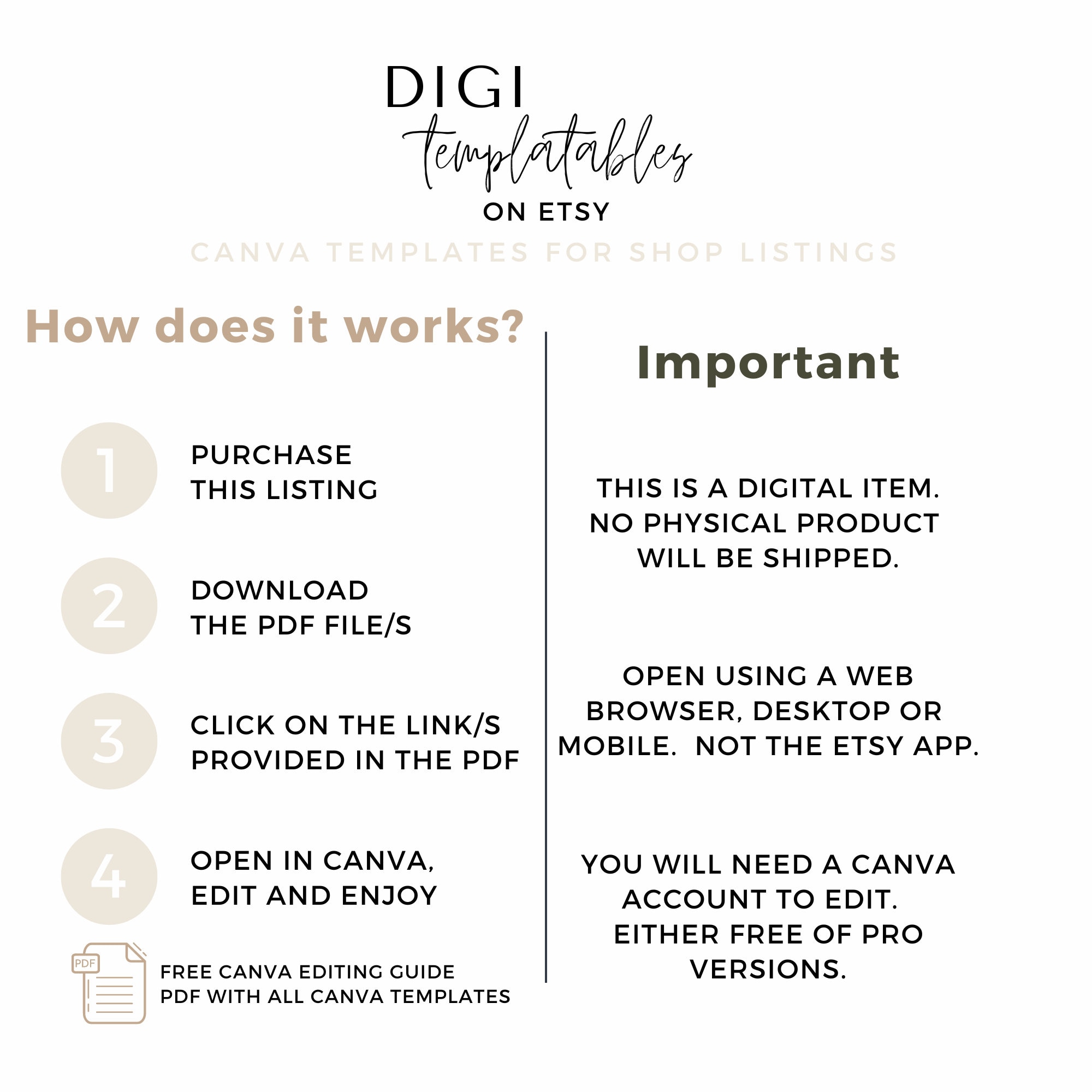 DIGI
templatables
ON ETSY
CANVA TEMPLATES FOR SHOP LISTINGS

How does it works?

1 PURCHASE THIS LISTING

2 DOWNLOAD THE PDF FILE/S

3 CLICK ON THE LINK/S PROVIDED IN THE PDF

4 OPEN IN CANVA, EDIT AND ENJOY

PDF

FREE CANVA EDITING GUIDE
PDF WITH ALL CANVA TEMPLATES

Important

THIS IS A DIGITAL ITEM. NO PHYSICAL PRODUCT WILL BE SHIPPED.

OPEN USING A WEB BROWSER, DESKTOP OR MOBILE. NOT THE ETSY APP.

YOU WILL NEED A CANVA ACCOUNT TO EDIT. EITHER FREE OF PRO VERSIONS.